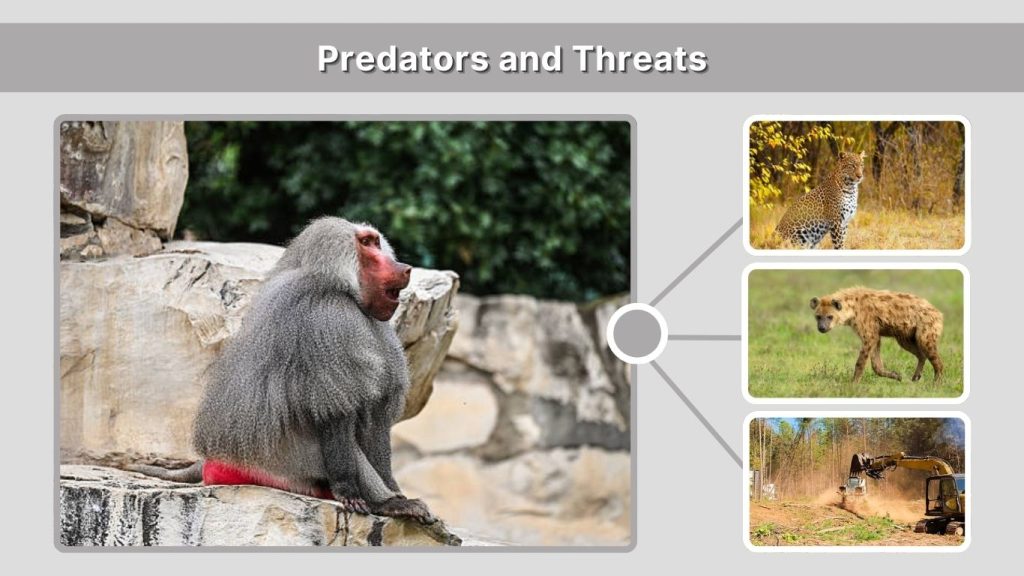 Predators and Threats